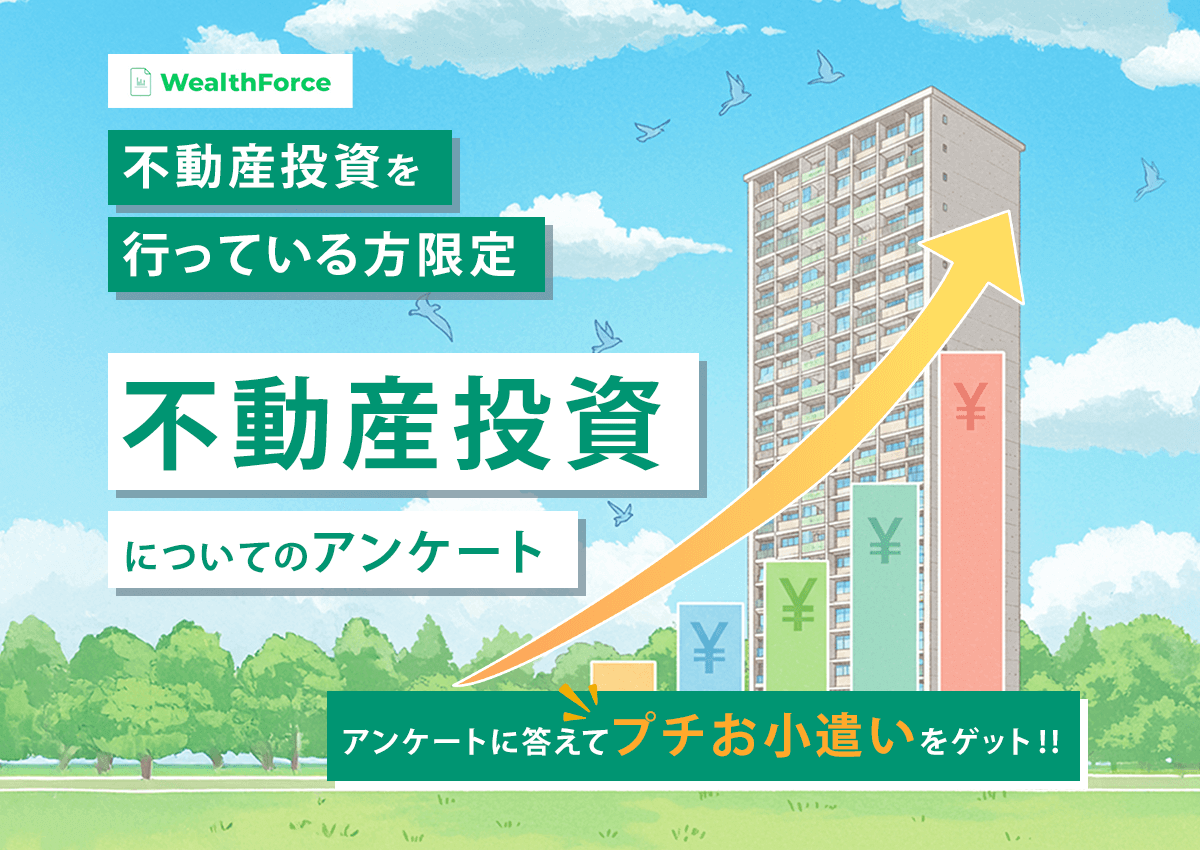 WealthForce

不動産投資を
行っている方限定

不動産投資

についてのアンケート

¥
¥
¥
¥

アンケートに答えてプチお小遣いをゲット!!